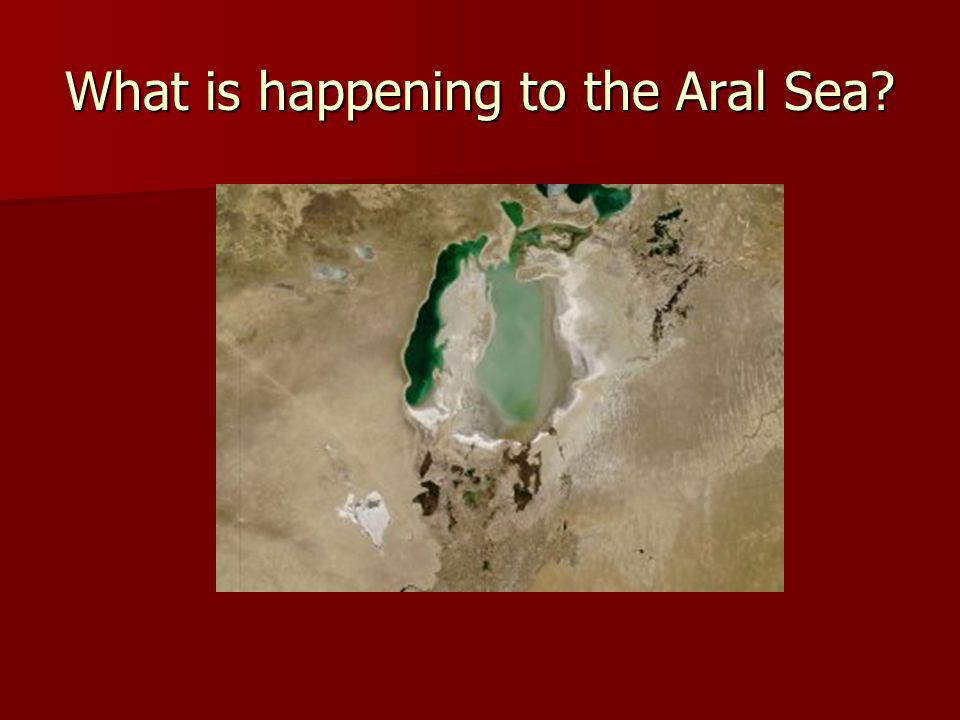 What is happening to the Aral Sea?